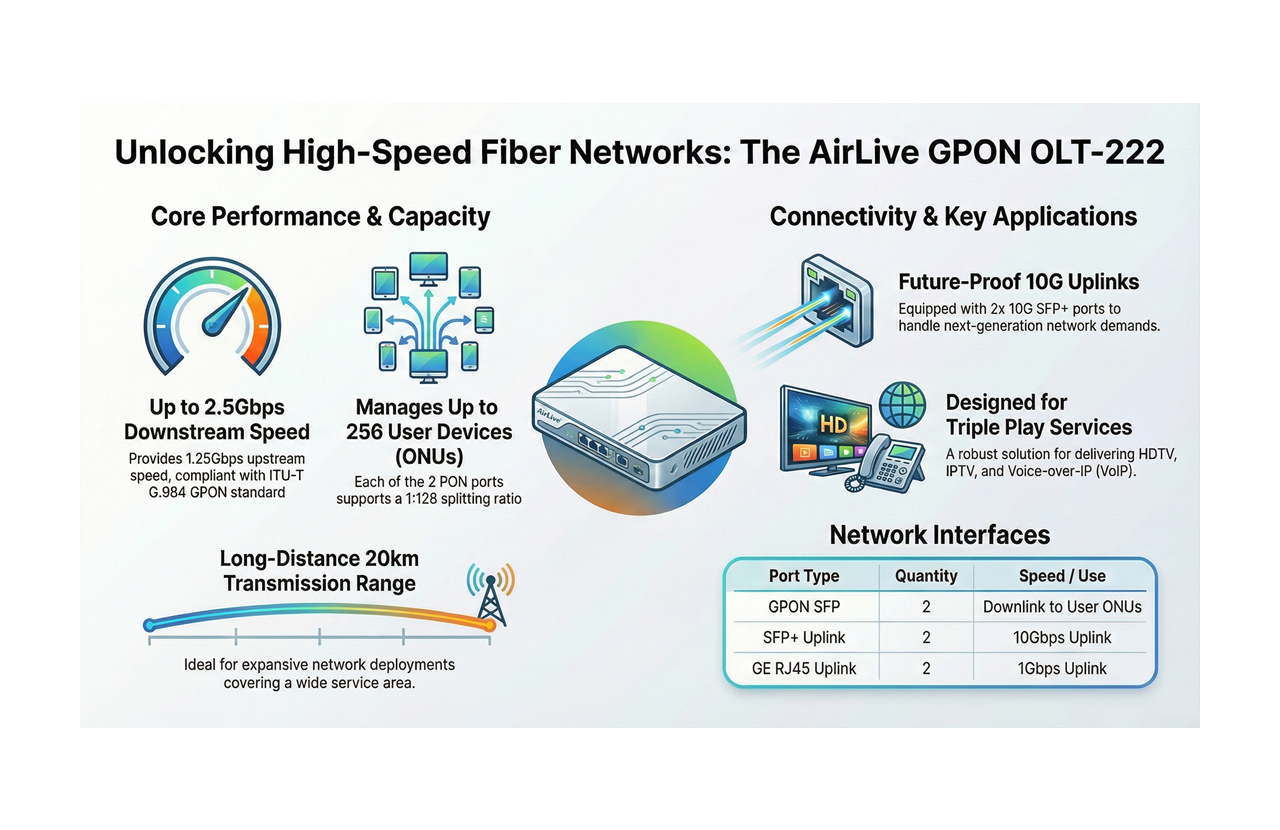 Unlocking High-Speed Fiber Networks: The AirLive GPON OLT-222

Core Performance & Capacity

Up to 2.5Gbps Downstream Speed

Provides 1.25Gbps upstream speed, compliant with ITU-T G.984 GPON standard

Manages Up to 256 User Devices (ONUs)

Each of the 2 PON ports supports a 1:128 splitting ratio

Long-Distance 20km Transmission Range

Ideal for expansive network deployments covering a wide service area.

AirLive

Connectivity & Key Applications

Future-Proof 10G Uplinks

Equipped with 2x 10G SFP+ ports to handle next-generation network demands.

HD

Designed for Triple Play Services

A robust solution for delivering HDTV, IPTV, and Voice-over-IP (VoIP).

Network Interfaces

| Port Type | Quantity | Speed / Use |
|---|---|---|
| GPON SFP | 2 | Downlink to User ONUs |
| SFP+ Uplink | 2 | 10Gbps Uplink |
| GE RJ45 Uplink | 2 | 1Gbps Uplink |